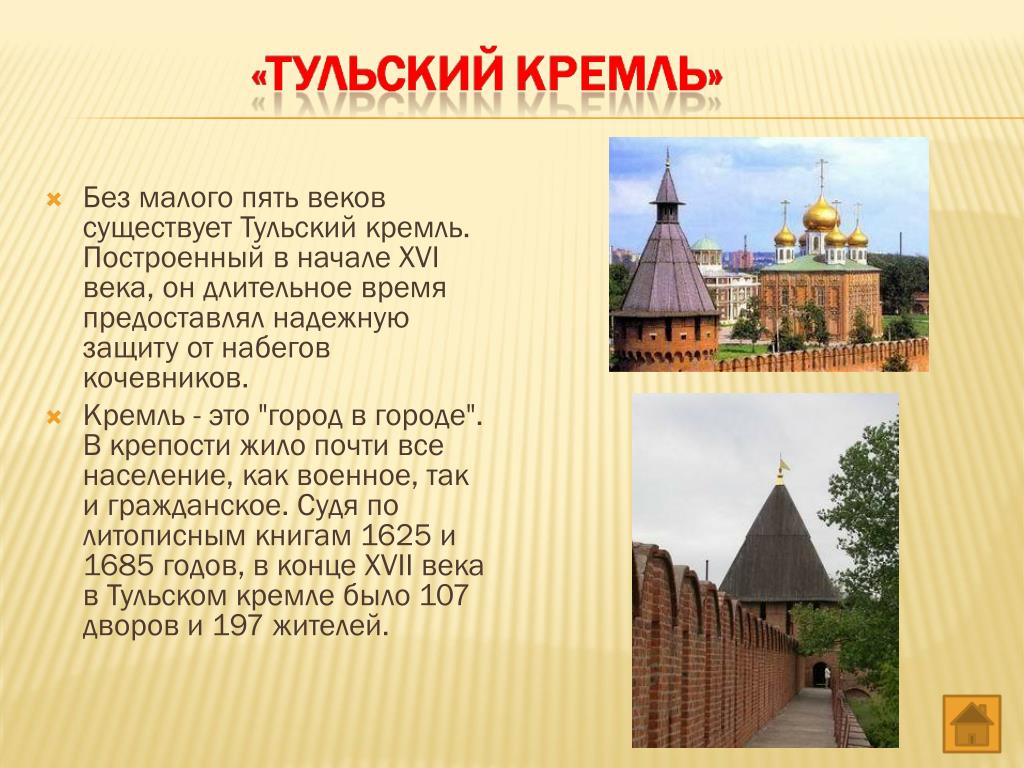 «ТУЛЬСКИЙ КРЕМЛЬ»

Без малого пять веков существует Тульский кремль. Построенный в начале XVI века, он длительное время предоставлял надежную защиту от набегов кочевников.

Кремль - это "город в городе". В крепости жило почти все население, как военное, так и гражданское. Судя по литописным книгам 1625 и 1685 годов, в конце XVII века в Тульском кремле было 107 дворов и 197 жителей.